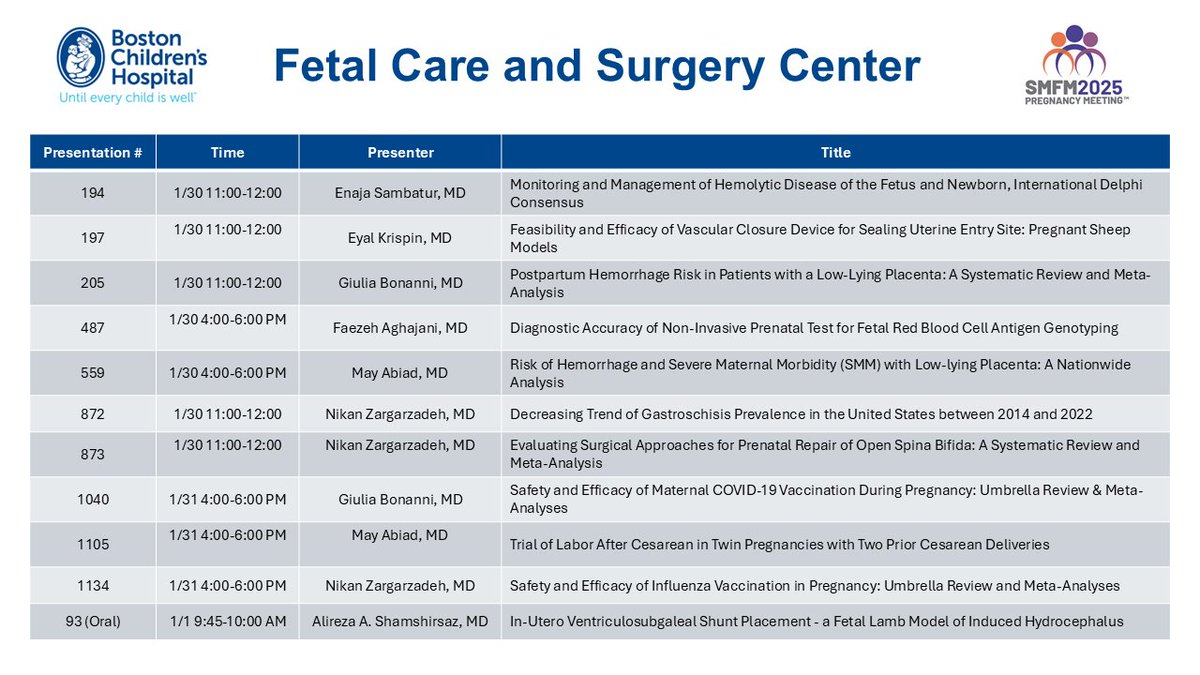 Boston Children's Hospital
Until every child is well™

Fetal Care and Surgery Center

SMFM2025
PREGNANCY MEETING™

| Presentation # | Time | Presenter | Title |
|---|---|---|---|
| 194 | 1/30 11:00-12:00 | Enaja Sambatur, MD | Monitoring and Management of Hemolytic Disease of the Fetus and Newborn, International Delphi Consensus |
| 197 | 1/30 11:00-12:00 | Eyal Krispin, MD | Feasibility and Efficacy of Vascular Closure Device for Sealing Uterine Entry Site: Pregnant Sheep Models |
| 205 | 1/30 11:00-12:00 | Giulia Bonanni, MD | Postpartum Hemorrhage Risk in Patients with a Low-Lying Placenta: A Systematic Review and Meta-Analysis |
| 487 | 1/30 4:00-6:00 PM | Faezeh Aghajani, MD | Diagnostic Accuracy of Non-Invasive Prenatal Test for Fetal Red Blood Cell Antigen Genotyping |
| 559 | 1/30 4:00-6:00 PM | May Abiad, MD | Risk of Hemorrhage and Severe Maternal Morbidity (SMM) with Low-lying Placenta: A Nationwide Analysis |
| 872 | 1/30 11:00-12:00 | Nikan Zargarzadeh, MD | Decreasing Trend of Gastroschisis Prevalence in the United States between 2014 and 2022 |
| 873 | 1/30 11:00-12:00 | Nikan Zargarzadeh, MD | Evaluating Surgical Approaches for Prenatal Repair of Open Spina Bifida: A Systematic Review and Meta-Analysis |
| 1040 | 1/31 4:00-6:00 PM | Giulia Bonanni, MD | Safety and Efficacy of Maternal COVID-19 Vaccination During Pregnancy: Umbrella Review & Meta-Analyses |
| 1105 | 1/31 4:00-6:00 PM | May Abiad, MD | Trial of Labor After Cesarean in Twin Pregnancies with Two Prior Cesarean Deliveries |
| 1134 | 1/31 4:00-6:00 PM | Nikan Zargarzadeh, MD | Safety and Efficacy of Influenza Vaccination in Pregnancy: Umbrella Review and Meta-Analyses |
| 93 (Oral) | 1/1 9:45-10:00 AM | Alireza A. Shamshirsaz, MD | In-Utero Ventriculosubgaleal Shunt Placement - a Fetal Lamb Model of Induced Hydrocephalus |